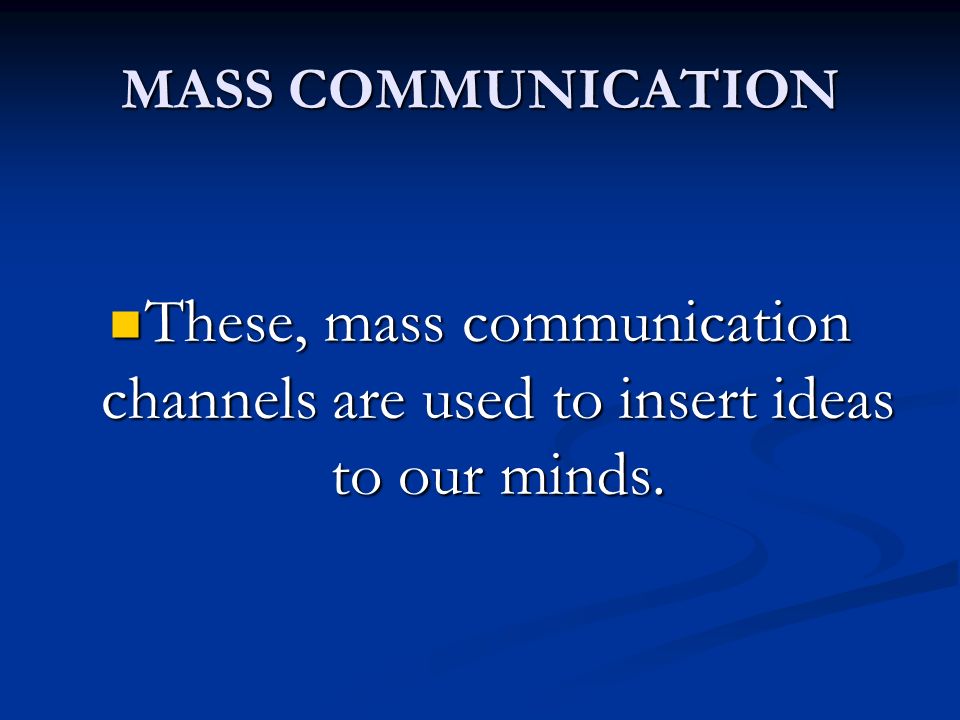 MASS COMMUNICATION

These, mass communication channels are used to insert ideas to our minds.